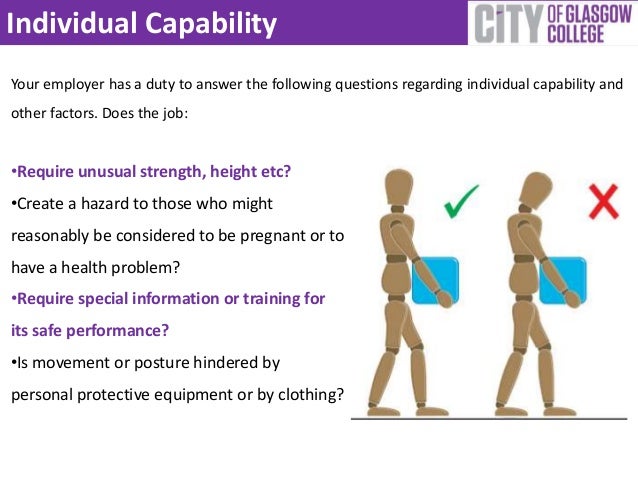 Individual Capability

CITY OF GLASGOW COLLEGE

Your employer has a duty to answer the following questions regarding individual capability and other factors. Does the job:

•Require unusual strength, height etc?
•Create a hazard to those who might reasonably be considered to be pregnant or to have a health problem?
•Require special information or training for its safe performance?
•Is movement or posture hindered by personal protective equipment or by clothing?